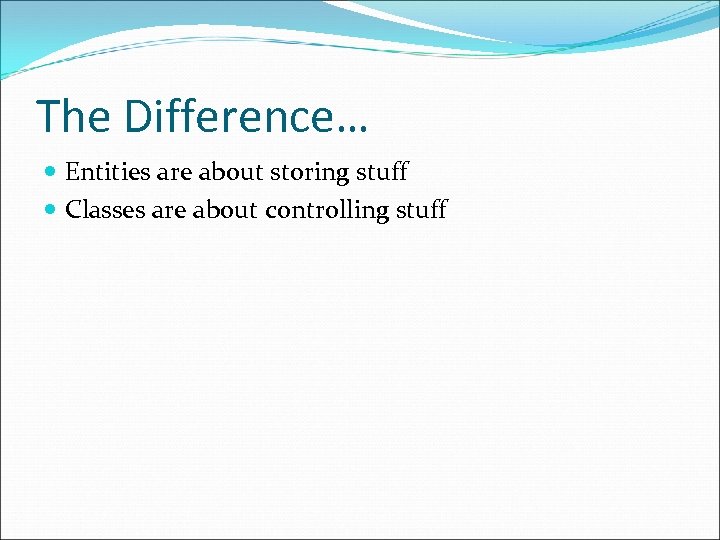 The Difference…

Entities are about storing stuff

Classes are about controlling stuff